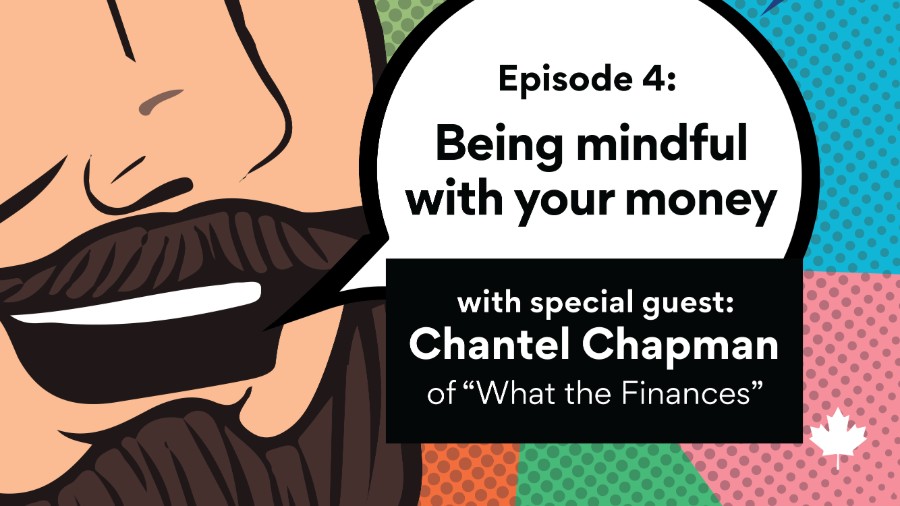 Episode 4:

Being mindful with your money

with special guest:
Chantel Chapman
of “What the Finances”